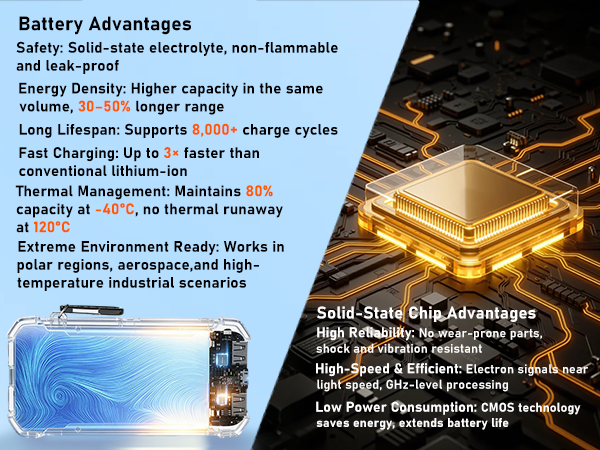 Battery Advantages

Safety: Solid-state electrolyte, non-flammable and leak-proof

Energy Density: Higher capacity in the same volume, 30–50% longer range

Long Lifespan: Supports 8,000+ charge cycles

Fast Charging: Up to 3× faster than conventional lithium-ion

Thermal Management: Maintains 80% capacity at -40°C, no thermal runaway at 120°C

Extreme Environment Ready: Works in polar regions, aerospace,and high-temperature industrial scenarios

Solid-State Chip Advantages

High Reliability: No wear-prone parts, shock and vibration resistant

High-Speed & Efficient: Electron signals near light speed, GHz-level processing

Low Power Consumption: CMOS technology saves energy, extends battery life